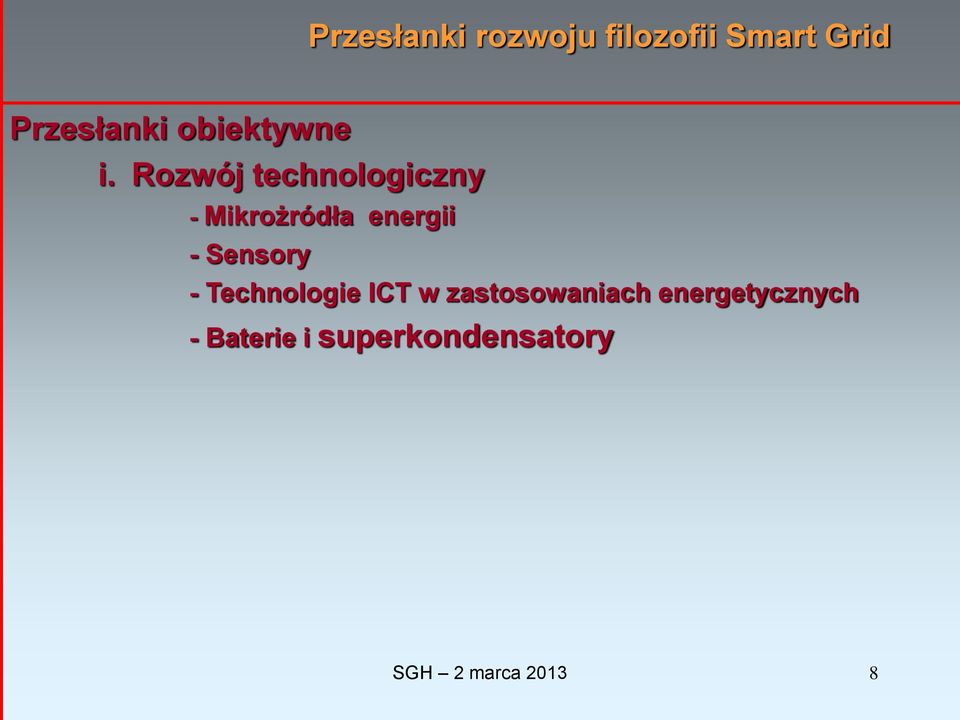 Przesłanki rozwoju filozofii Smart Grid

Przesłanki obiektywne

i. Rozwój technologiczny

- Mikrożródła energii

- Sensory

- Technologie ICT w zastosowaniach energetycznych

- Baterie i superkondensatory

SGH – 2 marca 2013

8